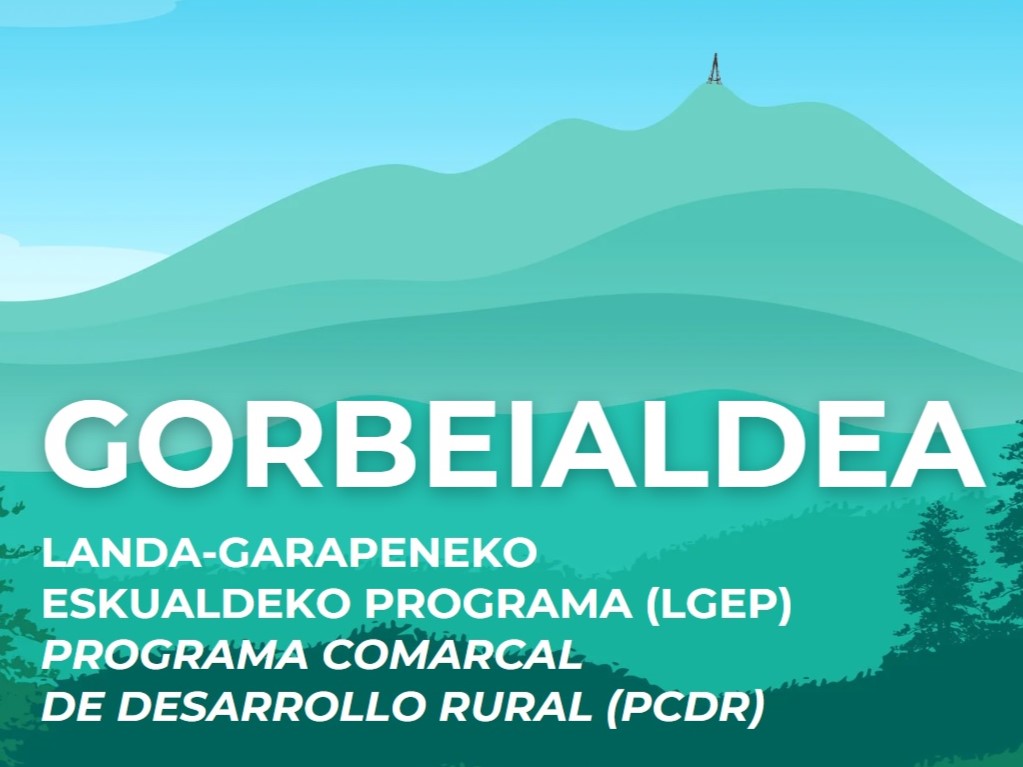 GORBEIALDEA

LANDA-GARAPENEKO ESKUALDEKO PROGRAMA (LGEP)
PROGRAMA COMARCAL DE DESARROLLO RURAL (PCDR)